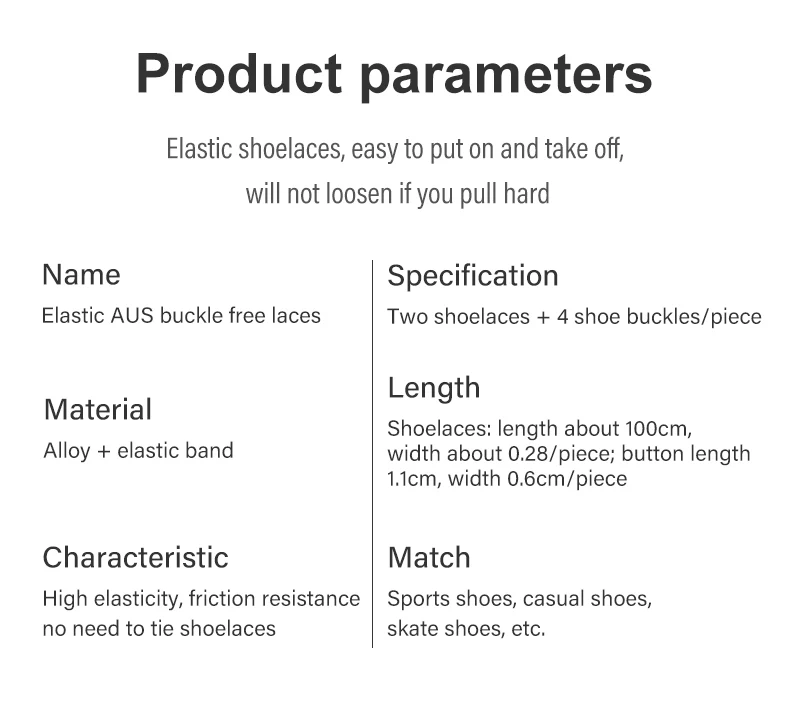 Product parameters

Elastic shoelaces, easy to put on and take off, will not loosen if you pull hard

Name
Elastic AUS buckle free laces

Material
Alloy + elastic band

Characteristic
High elasticity, friction resistance no need to tie shoelaces

Specification
Two shoelaces + 4 shoe buckles/piece

Length
Shoelaces: length about 100cm, width about 0.28/piece; button length 1.1cm, width 0.6cm/piece

Match
Sports shoes, casual shoes, skate shoes, etc.